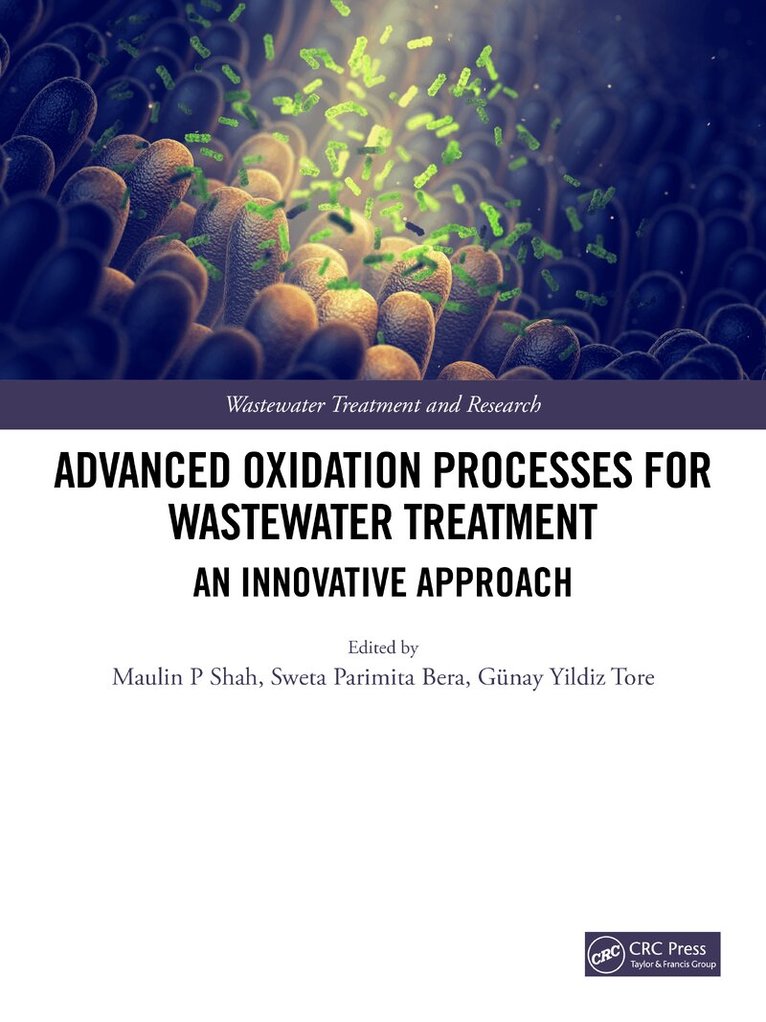 Wastewater Treatment and Research

ADVANCED OXIDATION PROCESSES FOR WASTEWATER TREATMENT

AN INNOVATIVE APPROACH

Edited by
Maulin P Shah, Sweta Parimita Bera, Günay Yildiz Tore

CRC CRC Press
Taylor & Francis Group